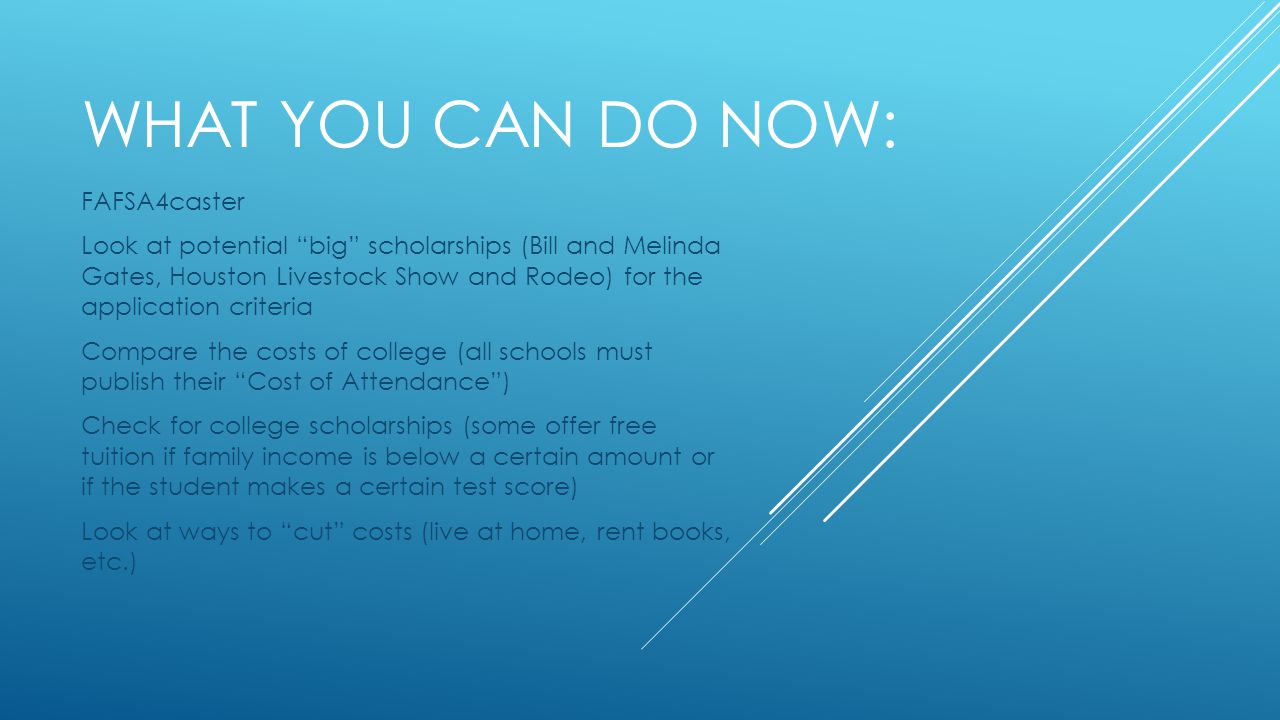 WHAT YOU CAN DO NOW:

FAFSA4caster

Look at potential “big” scholarships (Bill and Melinda Gates, Houston Livestock Show and Rodeo) for the application criteria

Compare the costs of college (all schools must publish their “Cost of Attendance”)

Check for college scholarships (some offer free tuition if family income is below a certain amount or if the student makes a certain test score)

Look at ways to “cut” costs (live at home, rent books, etc.)